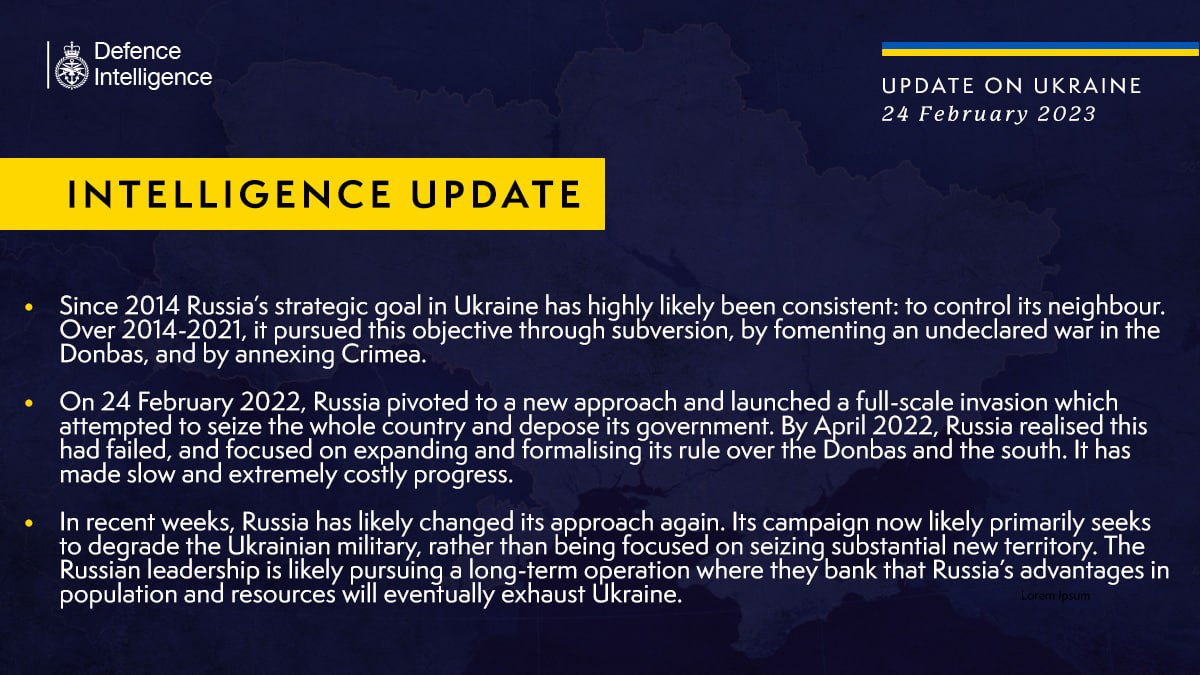 Defence Intelligence

UPDATE ON UKRAINE
24 February 2023

INTELLIGENCE UPDATE

• Since 2014 Russia's strategic goal in Ukraine has highly likely been consistent: to control its neighbour. Over 2014-2021, it pursued this objective through subversion, by fomenting an undeclared war in the Donbas, and by annexing Crimea.

• On 24 February 2022, Russia pivoted to a new approach and launched a full-scale invasion which attempted to seize the whole country and depose its government. By April 2022, Russia realised this had failed, and focused on expanding and formalising its rule over the Donbas and the south. It has made slow and extremely costly progress.

• In recent weeks, Russia has likely changed its approach again. Its campaign now likely primarily seeks to degrade the Ukrainian military, rather than being focused on seizing substantial new territory. The Russian leadership is likely pursuing a long-term operation where they bank that Russia's advantages in population and resources will eventually exhaust Ukraine.

Lorem Ipsum